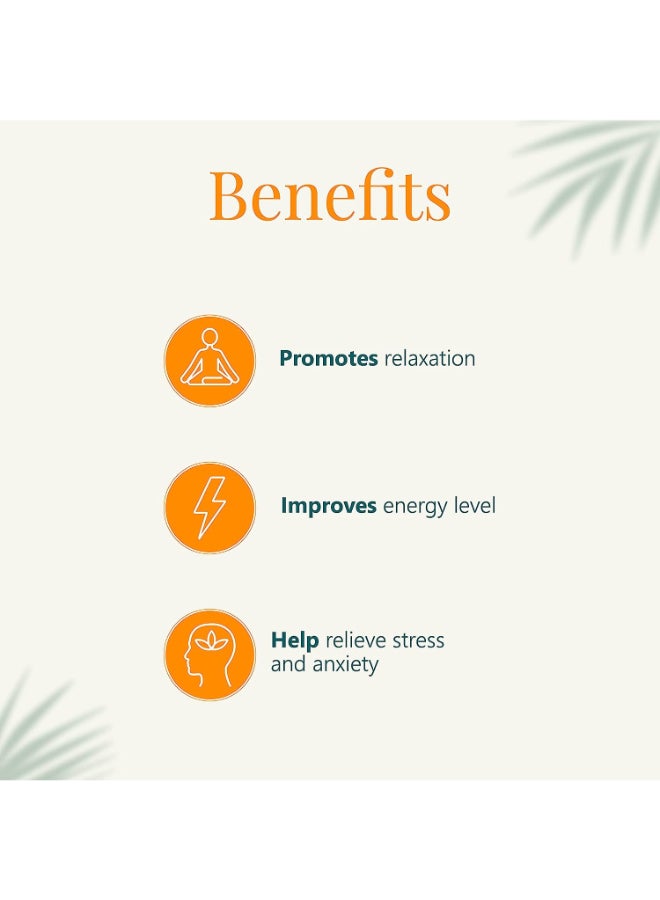 Benefits

Promotes relaxation

Improves energy level

Help relieve stress and anxiety